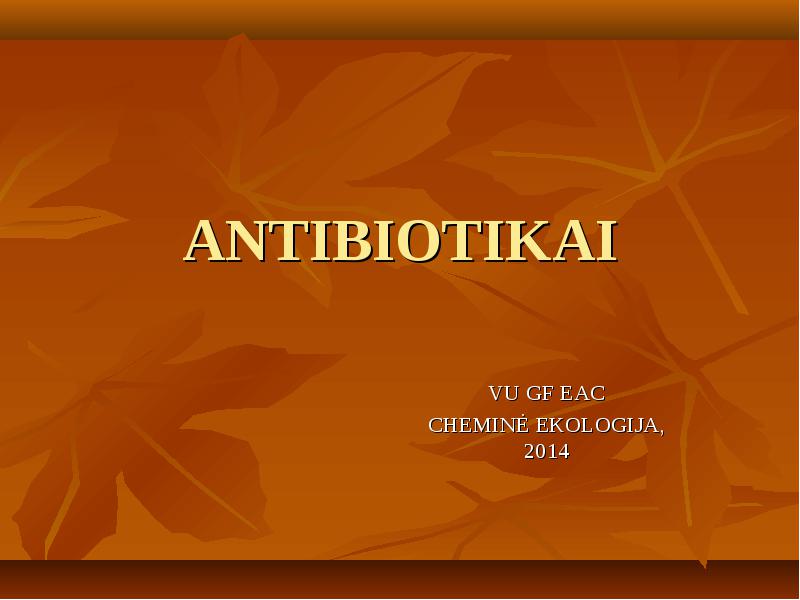 ANTIBIOTIKAI

VU GF EAC
CHEMINĖ EKOLOGIJA, 2014